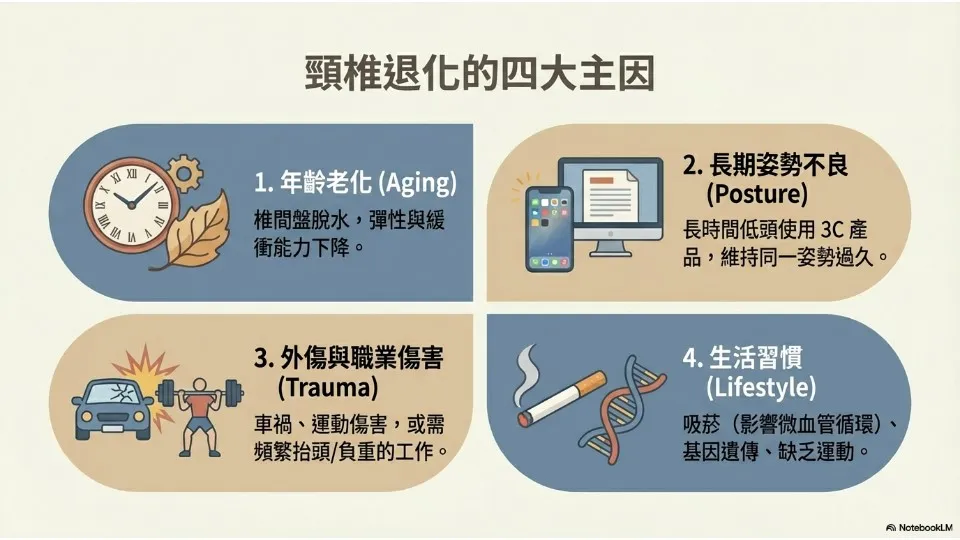 頸椎退化的四大主因

1. 年齡老化 (Aging)

椎間盤脫水，彈性與緩衝能力下降。

2. 長期姿勢不良 (Posture)

長時間低頭使用 3C 產品，維持同一姿勢過久。

3. 外傷與職業傷害 (Trauma)

車禍、運動傷害，或需頻繁抬頭/負重的工作。

4. 生活習慣 (Lifestyle)

吸菸（影響微血管循環）、基因遺傳、缺乏運動。

NotebookLM